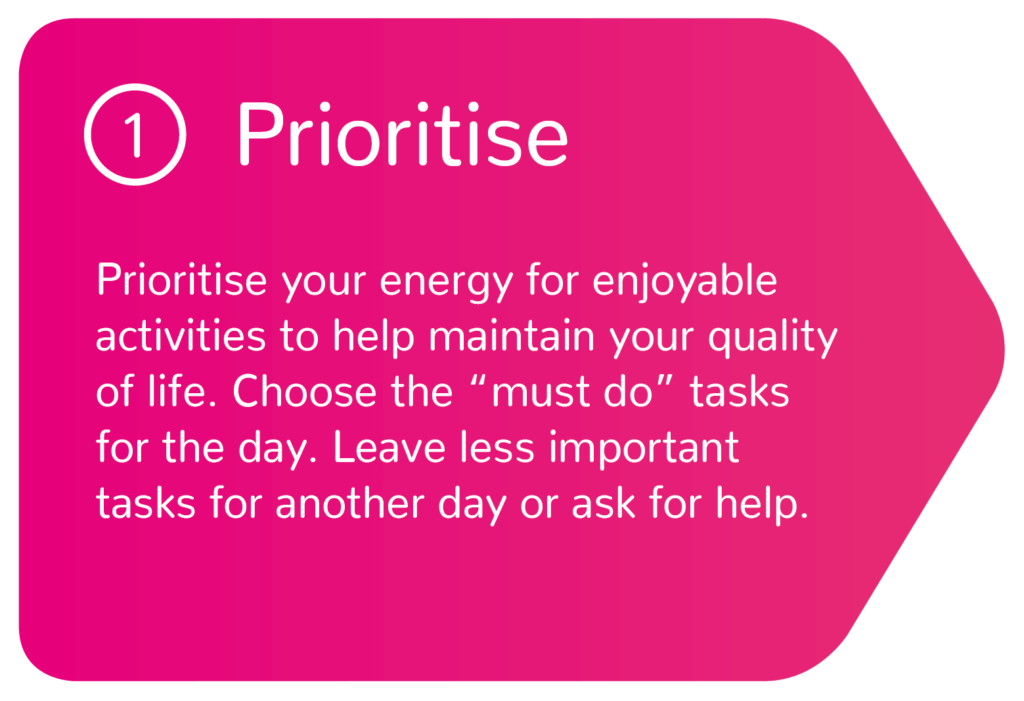 1 Prioritise

Prioritise your energy for enjoyable activities to help maintain your quality of life. Choose the “must do” tasks for the day. Leave less important tasks for another day or ask for help.